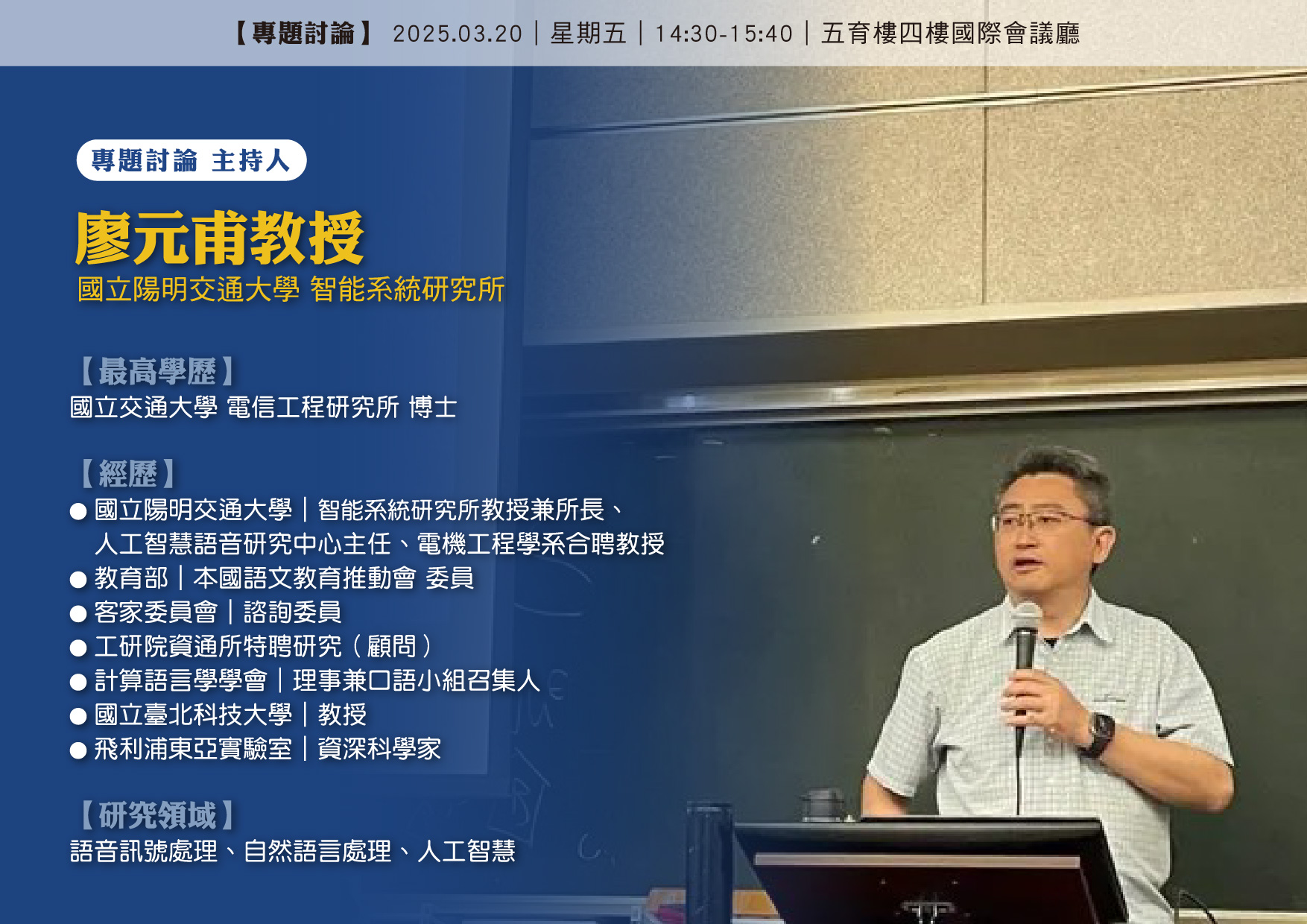 【專題討論】 2025.03.20｜星期五｜14:30-15:40｜五育樓四樓國際會議廳

專題討論 主持人

廖元甫教授
國立陽明交通大學 智能系統研究所

【最高學歷】
國立交通大學 電信工程研究所 博士

【經歷】
● 國立陽明交通大學｜智能系統研究所教授兼所長、人工智慧語音研究中心主任、電機工程學系合聘教授
● 教育部｜本國語文教育推動會 委員
● 客家委員會｜諮詢委員
● 工研院資通所特聘研究（顧問）
● 計算語言學學會｜理事兼口語小組召集人
● 國立臺北科技大學｜教授
● 飛利浦東亞實驗室｜資深科學家

【研究領域】
語音訊號處理、自然語言處理、人工智慧